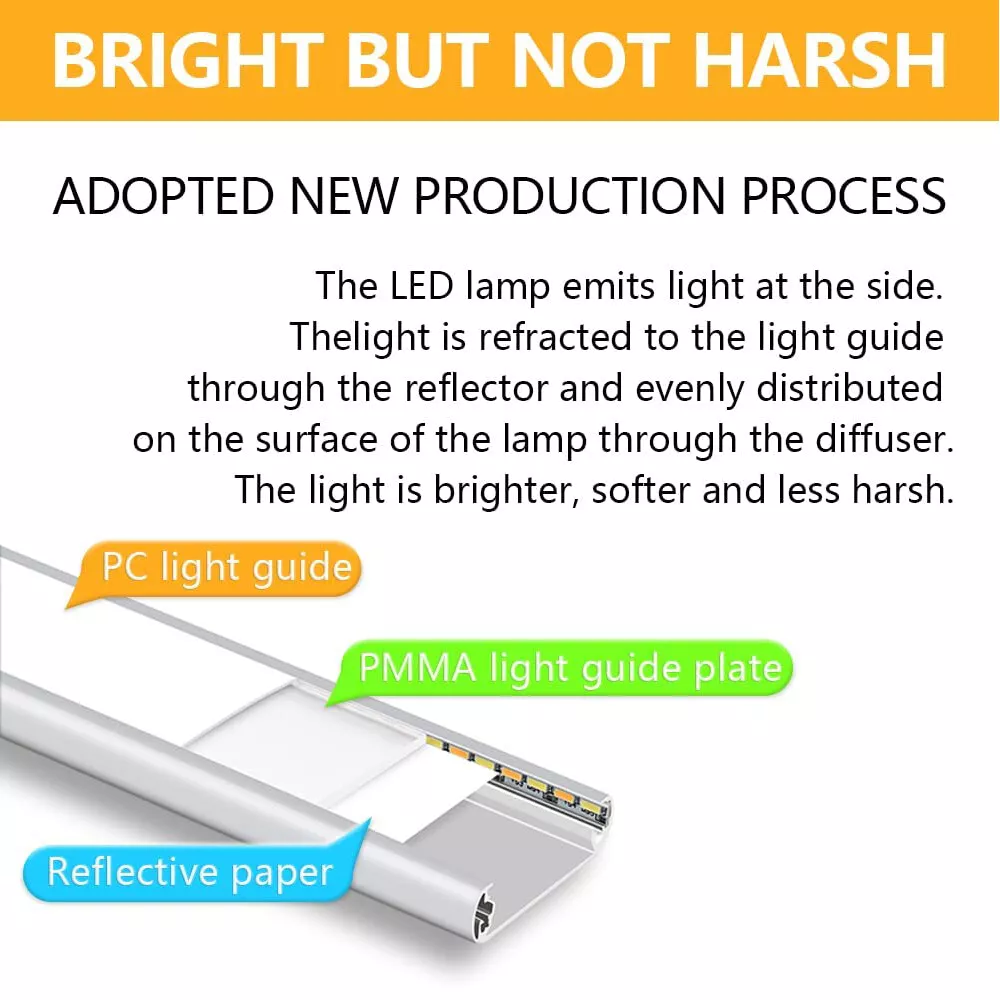 BRIGHT BUT NOT HARSH

ADOPTED NEW PRODUCTION PROCESS

The LED lamp emits light at the side. Thelight is refracted to the light guide through the reflector and evenly distributed on the surface of the lamp through the diffuser. The light is brighter, softer and less harsh.

PC light guide

PMMA light guide plate

Reflective paper